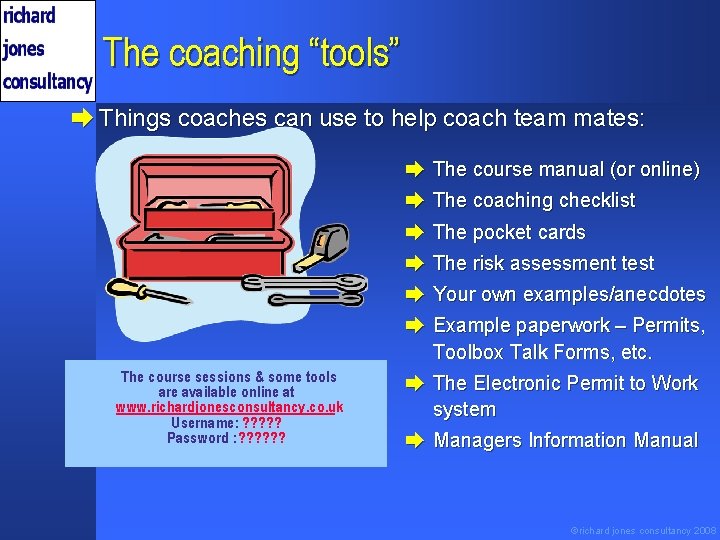 richard
jones
consultancy

The coaching “tools”

Things coaches can use to help coach team mates:

The course manual (or online)
The coaching checklist
The pocket cards
The risk assessment test
Your own examples/anecdotes
Example paperwork – Permits, Toolbox Talk Forms, etc.
The Electronic Permit to Work system
Managers Information Manual

The course sessions & some tools are available online at
www.richardjonesconsultancy.co.uk
Username: ?????
Password :??????

©richard jones consultancy 2008